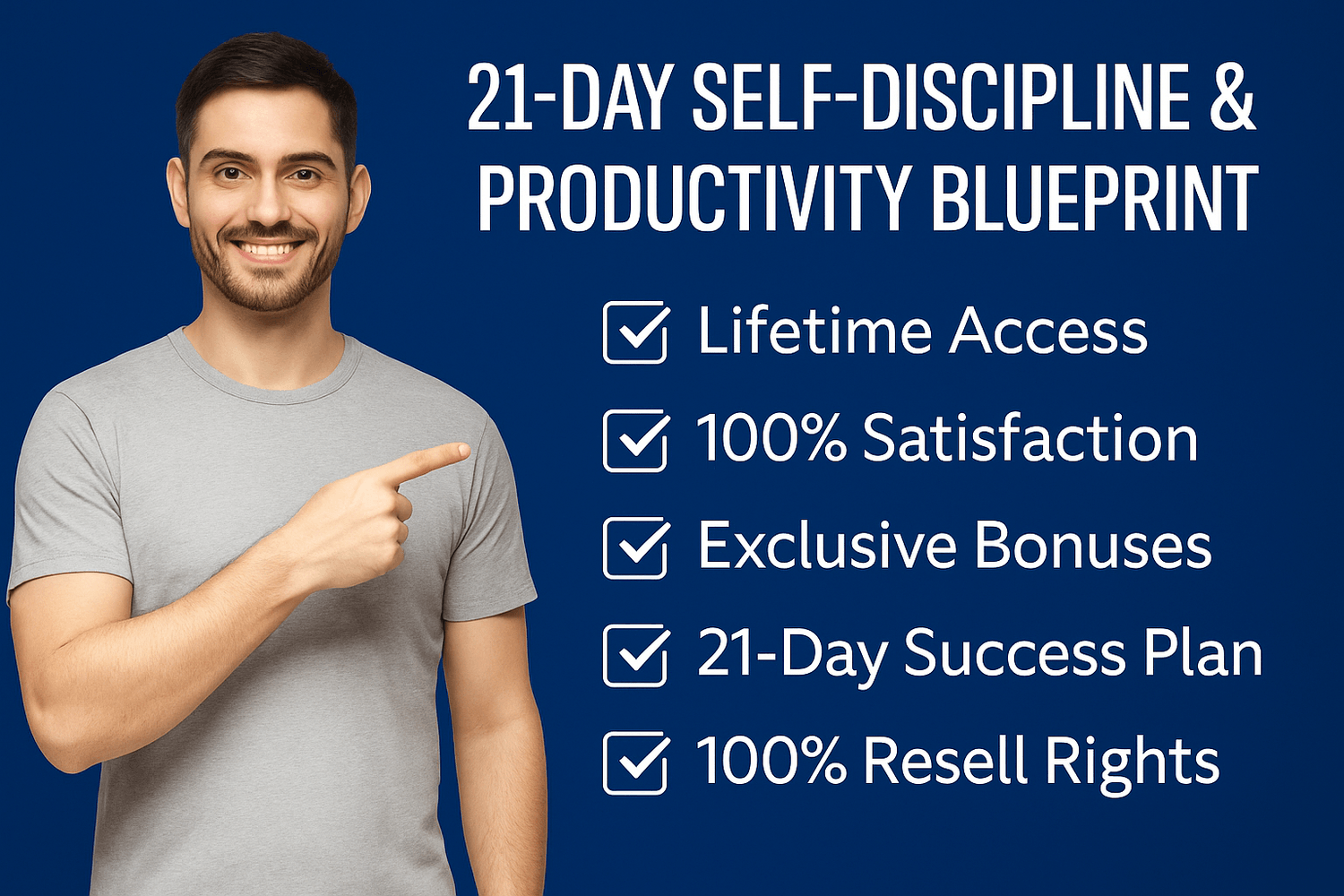 21-DAY SELF-DISCIPLINE & PRODUCTIVITY BLUEPRINT

☑ Lifetime Access
☑ 100% Satisfaction
☑ Exclusive Bonuses
☑ 21-Day Success Plan
☑ 100% Resell Rights